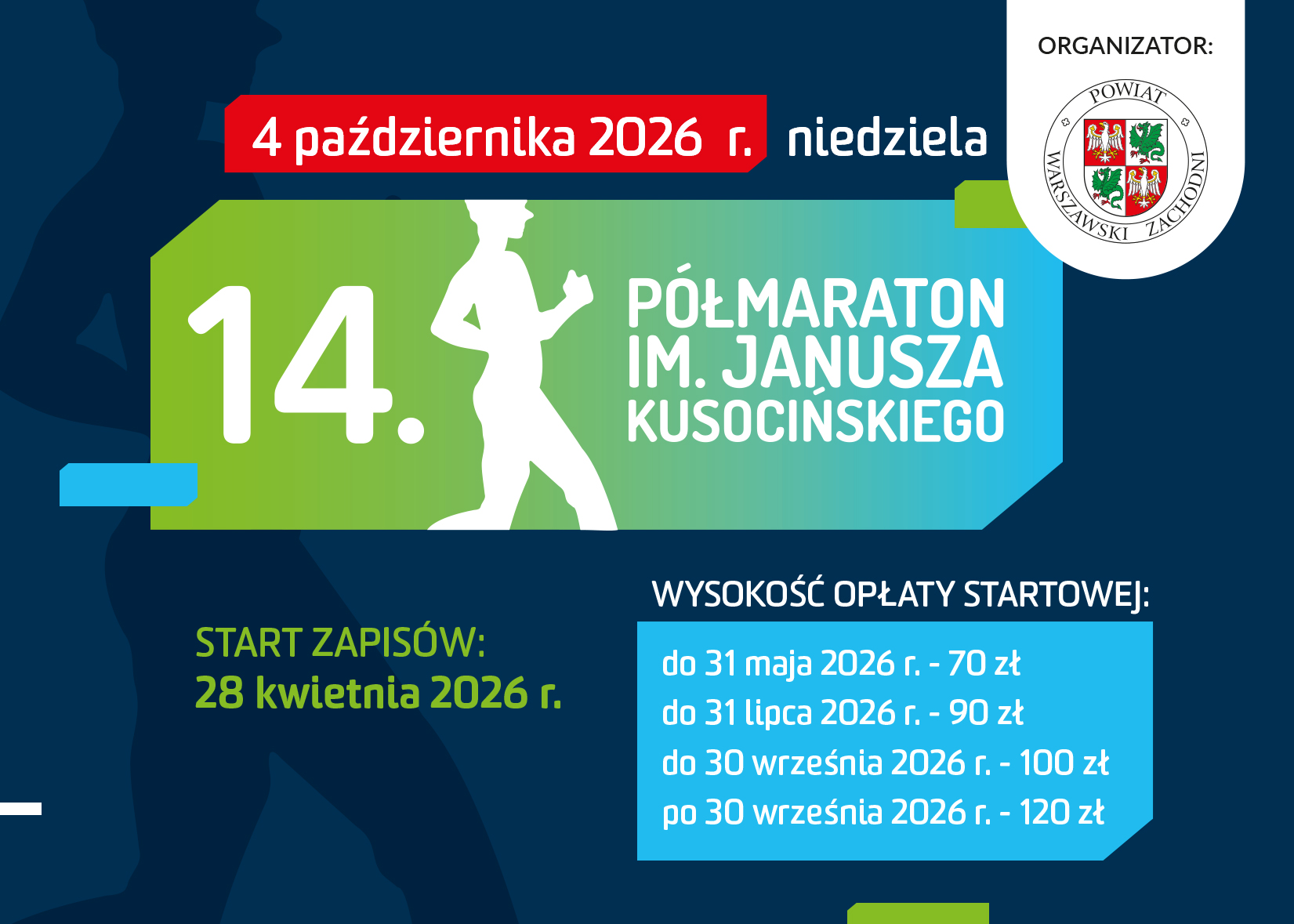 ORGANIZATOR:

POWIAT WARSZAWSKI ZACHODNI

4 października 2026 r. niedziela

14. PÓŁMARATON IM. JANUSZA KUSOCIŃSKIEGO

START ZAPISÓW:
28 kwietnia 2026 r.

WYSOKOŚĆ OPŁATY STARTOWEJ:

do 31 maja 2026 r. - 70 zł
do 31 lipca 2026 r. - 90 zł
do 30 września 2026 r. - 100 zł
po 30 września 2026 r. - 120 zł